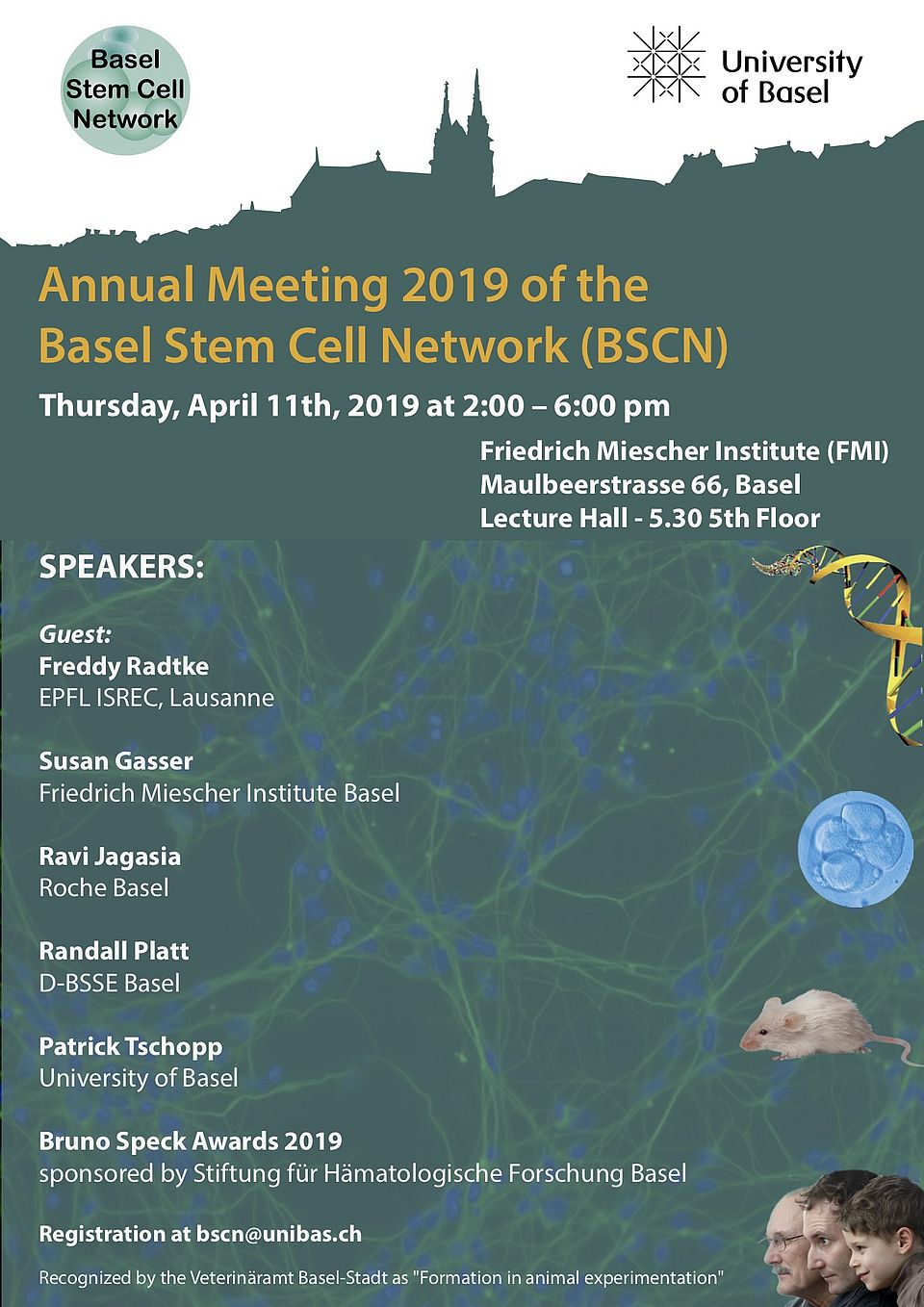 Basel Stem Cell Network

University of Basel

Annual Meeting 2019 of the Basel Stem Cell Network (BSCN)

Thursday, April 11th, 2019 at 2:00 – 6:00 pm

Friedrich Miescher Institute (FMI)
Maulbeerstrasse 66, Basel
Lecture Hall - 5.30 5th Floor

SPEAKERS:

Guest:
Freddy Radtke
EPFL ISREC, Lausanne

Susan Gasser
Friedrich Miescher Institute Basel

Ravi Jagasia
Roche Basel

Randall Platt
D-BSSE Basel

Patrick Tschopp
University of Basel

Bruno Speck Awards 2019
sponsored by Stiftung für Hämatologische Forschung Basel

Registration at bscn@unibas.ch

Recognized by the Veterinäramt Basel-Stadt as "Formation in animal experimentation"